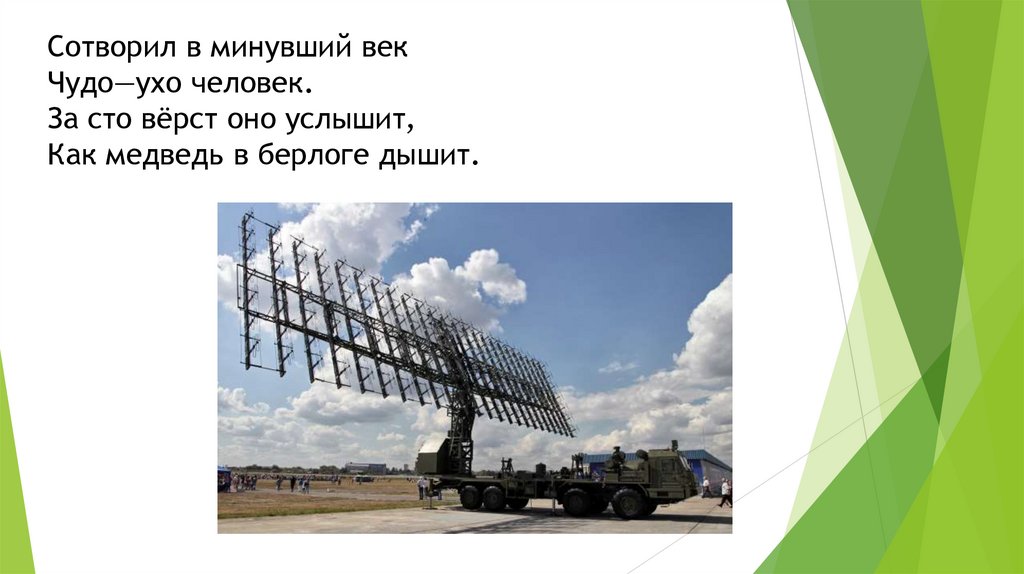 Сотворил в минувший век
Чудо—ухо человек.
За сто вёрст оно услышит,
Как медведь в берлоге дышит.